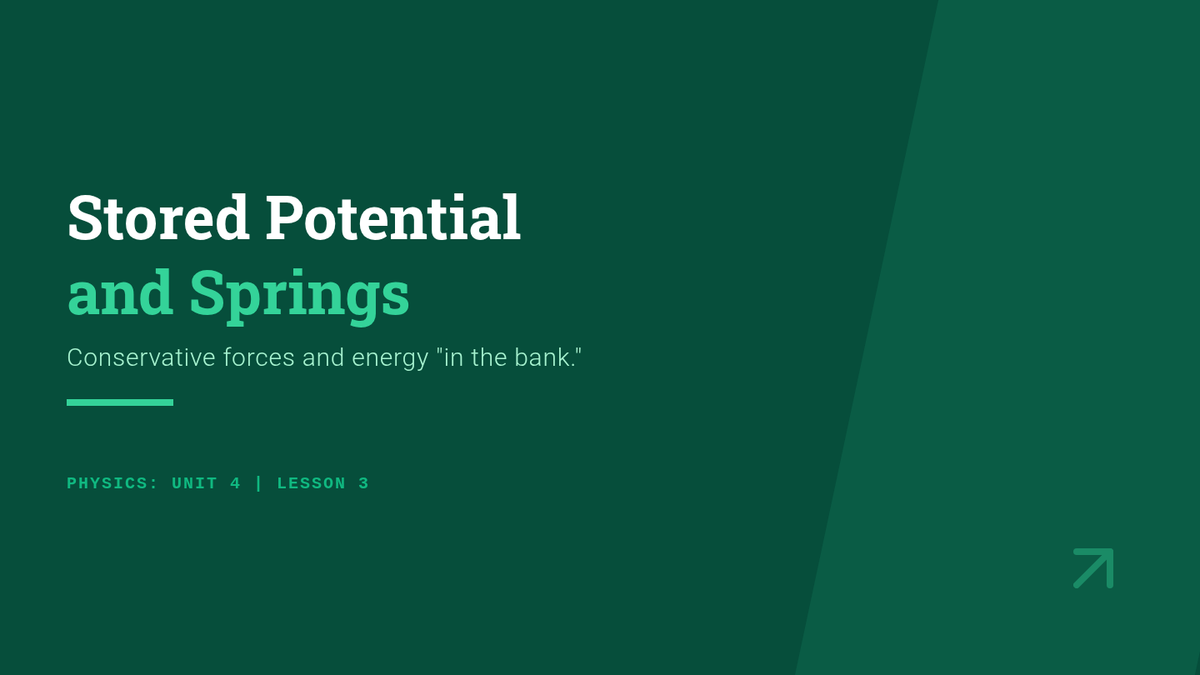 Stored Potential
and Springs

Conservative forces and energy "in the bank."

PHYSICS: UNIT 4 | LESSON 3